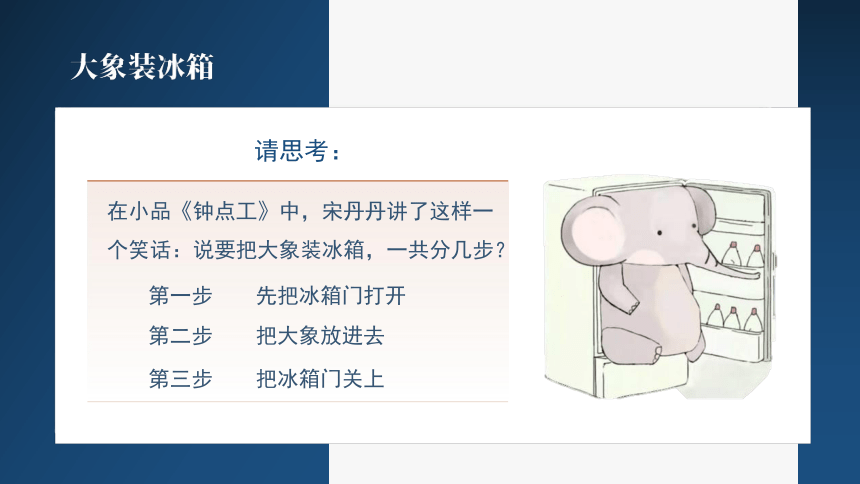 大象装冰箱

请思考：

在小品《钟点工》中，宋丹丹讲了这样一个笑话：说要把大象装冰箱，一共分几步？

第一步　先把冰箱门打开

第二步　把大象放进去

第三步　把冰箱门关上